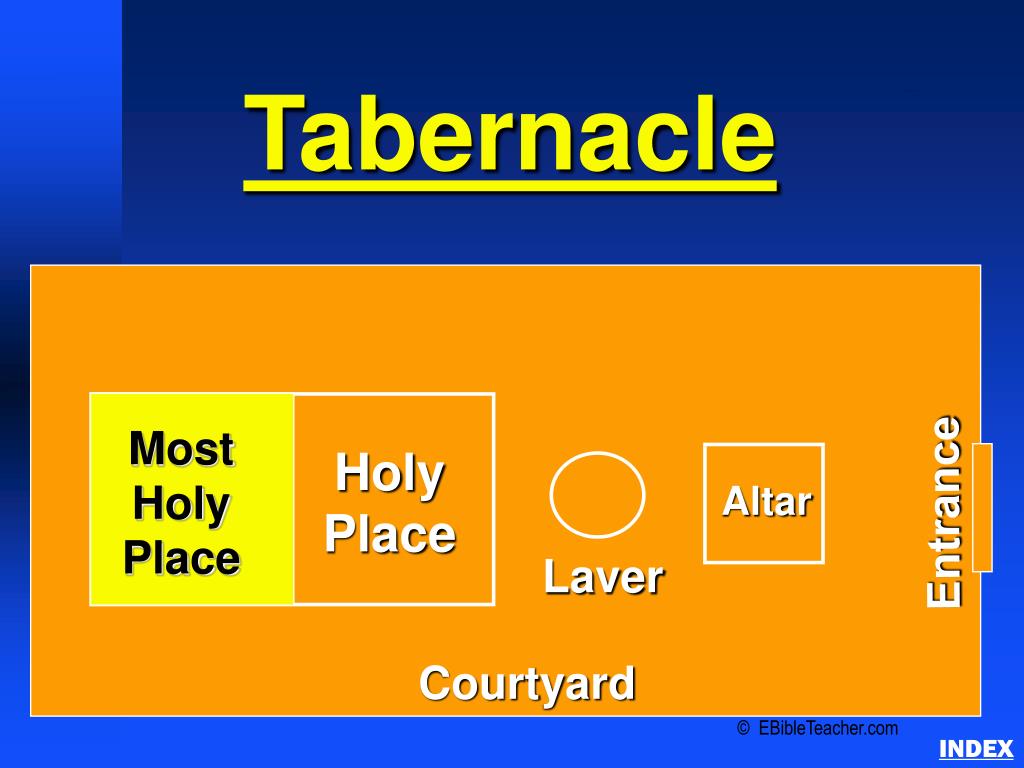 Tabernacle

Most Holy Place

Holy Place

Laver

Altar

Entrance

Courtyard

© EBibleTeacher.com

INDEX